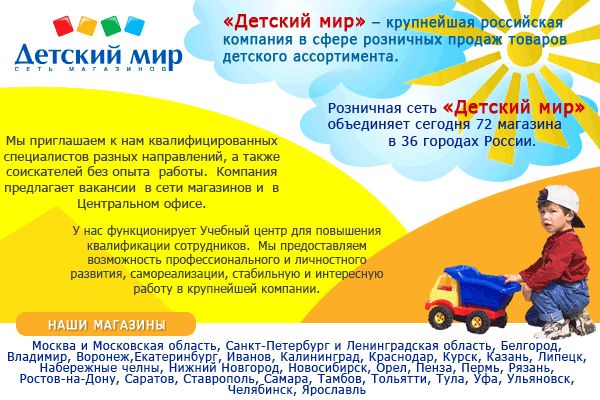 Детский мир
СЕТЬ МАГАЗИНОВ

«Детский мир» – крупнейшая российская компания в сфере розничных продаж товаров детского ассортимента.

Розничная сеть «Детский мир» объединяет сегодня 72 магазина в 36 городах России.

Мы приглашаем к нам квалифицированных специалистов разных направлений, а также соискателей без опыта работы. Компания предлагает вакансии в сети магазинов и в Центральном офисе.

У нас функционирует Учебный центр для повышения квалификации сотрудников. Мы предоставляем возможность профессионального и личностного развития, самореализации, стабильную и интересную работу в крупнейшей компании.

НАШИ МАГАЗИНЫ

Москва и Московская область, Санкт-Петербург и Ленинградская область, Белгород, Владимир, Воронеж,Екатеринбург, Иванов, Калининград, Краснодар, Курск, Казань, Липецк, Набережные челны, Нижний Новгород, Новосибирск, Орел, Пенза, Пермь, Рязань, Ростов-на-Дону, Саратов, Ставрополь, Самара, Тамбов, Тольятти, Тула, Уфа, Ульяновск, Челябинск, Ярославль